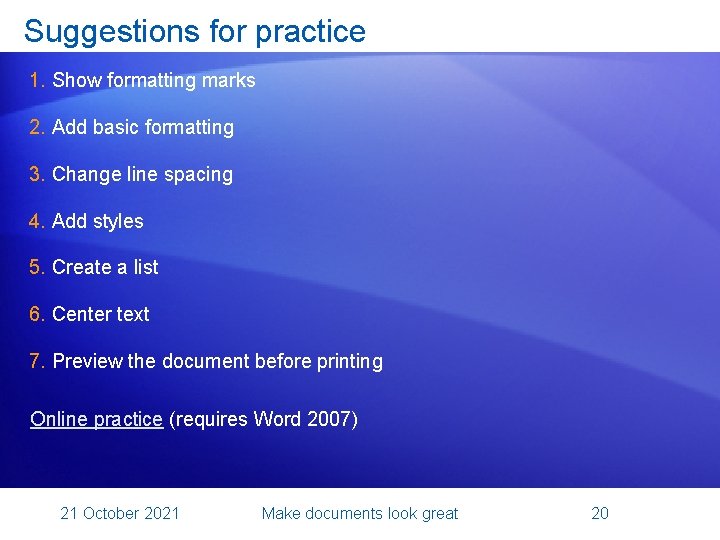 Suggestions for practice

1. Show formatting marks

2. Add basic formatting

3. Change line spacing

4. Add styles

5. Create a list

6. Center text

7. Preview the document before printing

Online practice (requires Word 2007)

21 October 2021 Make documents look great 20